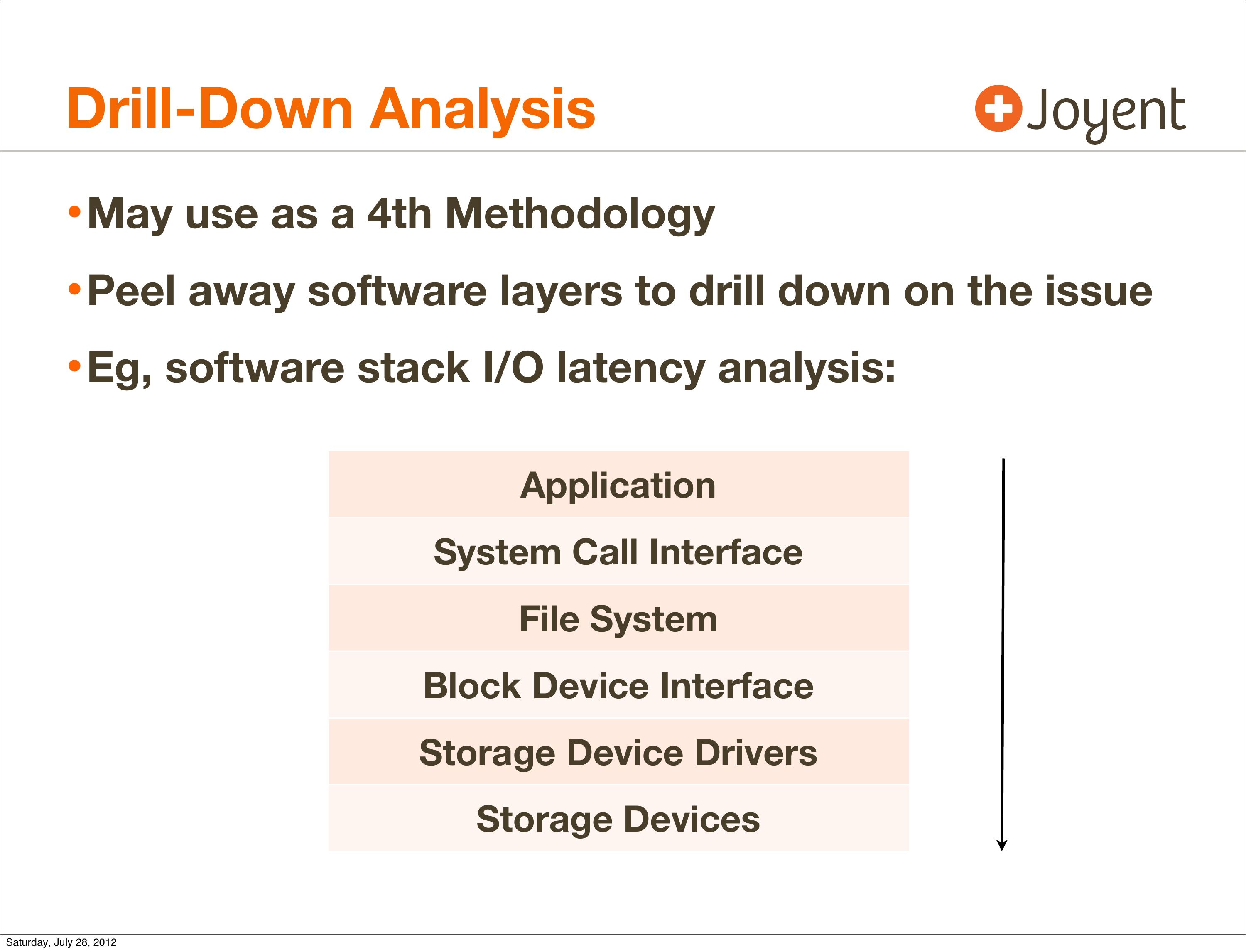 Drill-Down Analysis

Joyent

• May use as a 4th Methodology

• Peel away software layers to drill down on the issue

• Eg, software stack I/O latency analysis:

Application

System Call Interface

File System

Block Device Interface

Storage Device Drivers

Storage Devices

Saturday, July 28, 2012